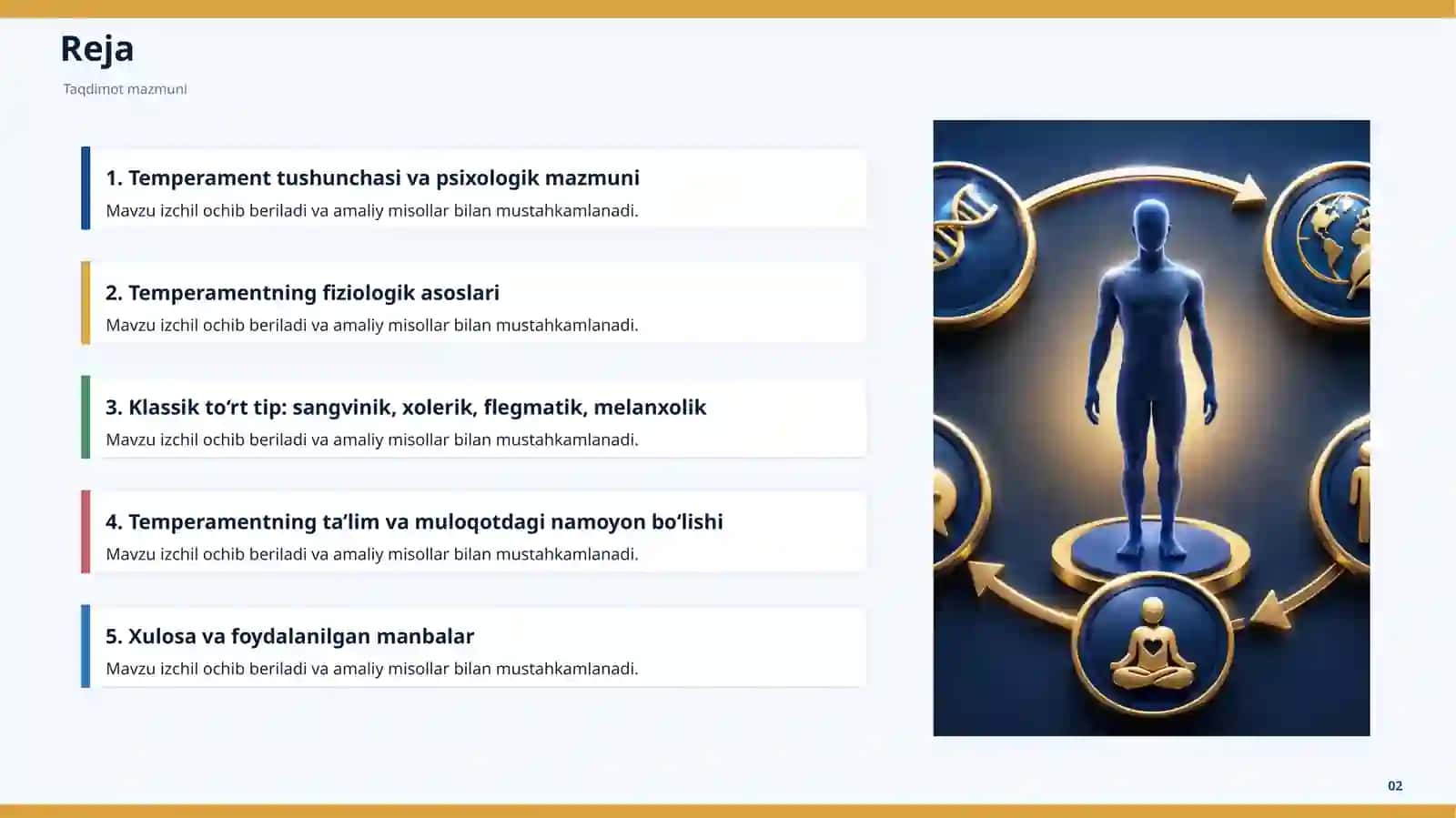 Reja

Taqdimot mazmuni

1. Temperament tushunchasi va psixologik mazmuni
Mavzu izchil ochib beriladi va amaliy misollar bilan mustahkamlanadi.

2. Temperamentning fiziologik asoslari
Mavzu izchil ochib beriladi va amaliy misollar bilan mustahkamlanadi.

3. Klassik to‘rt tip: sangvinik, xolerik, flegmatik, melanxolik
Mavzu izchil ochib beriladi va amaliy misollar bilan mustahkamlanadi.

4. Temperamentning ta’lim va muloqotdagi namoyon bo‘lishi
Mavzu izchil ochib beriladi va amaliy misollar bilan mustahkamlanadi.

5. Xulosa va foydalanilgan manbalar
Mavzu izchil ochib beriladi va amaliy misollar bilan mustahkamlanadi.

02